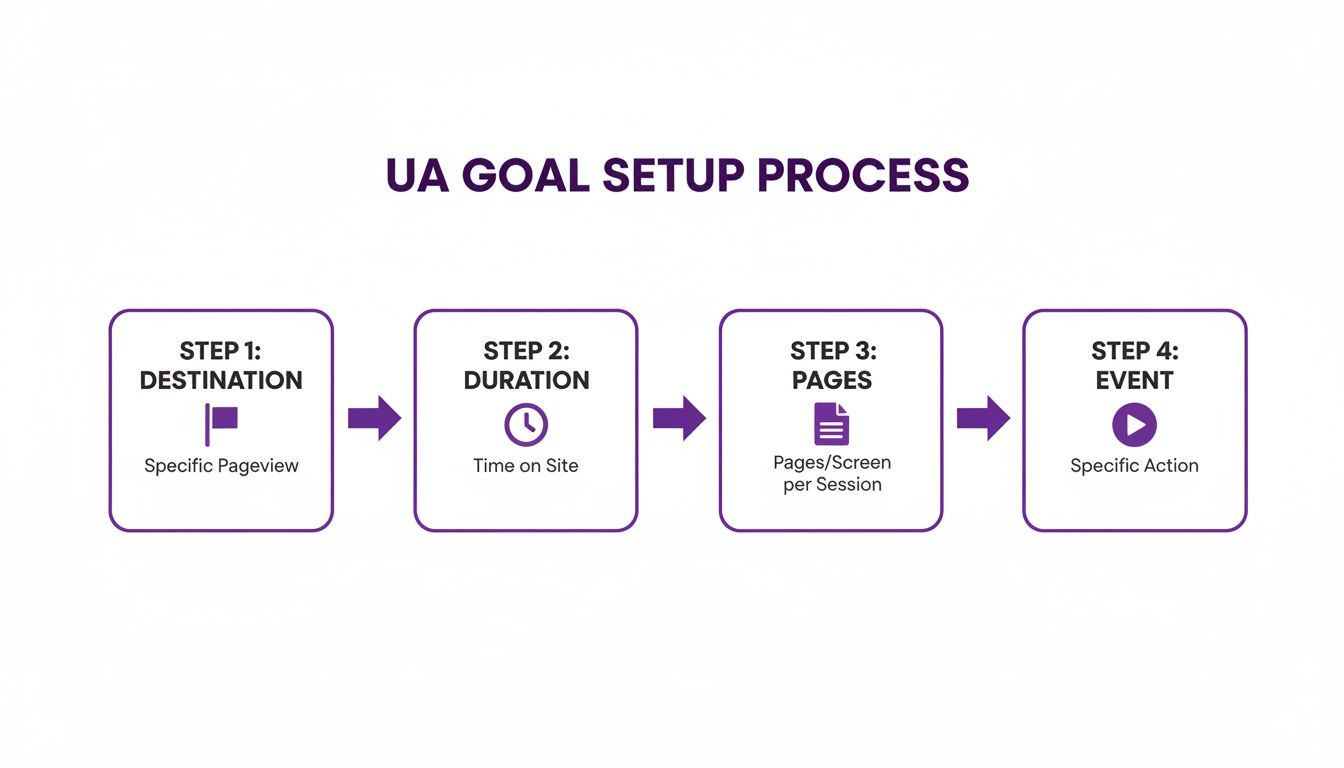 UA GOAL SETUP PROCESS

STEP 1: DESTINATION

Specific Pageview

STEP 2: DURATION

Time on Site

STEP 3: PAGES

Pages/Screen per Session

STEP 4: EVENT

Specific Action